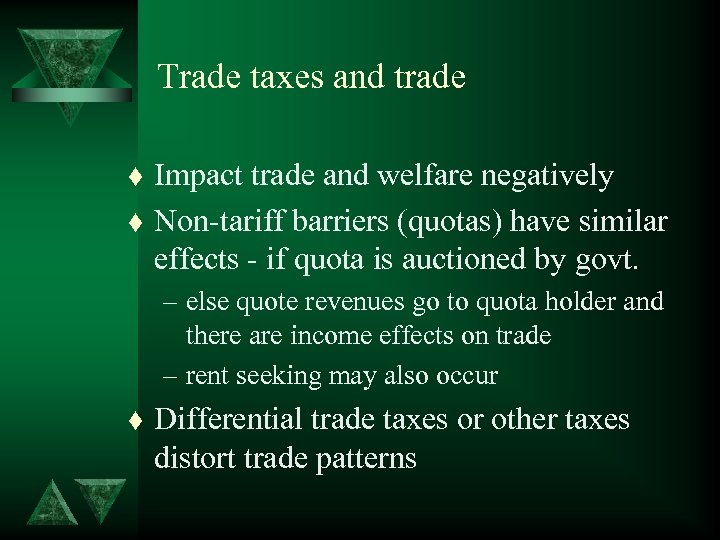 Trade taxes and trade

♦ Impact trade and welfare negatively

♦ Non-tariff barriers (quotas) have similar effects - if quota is auctioned by govt.

– else quote revenues go to quota holder and there are income effects on trade

– rent seeking may also occur

♦ Differential trade taxes or other taxes distort trade patterns